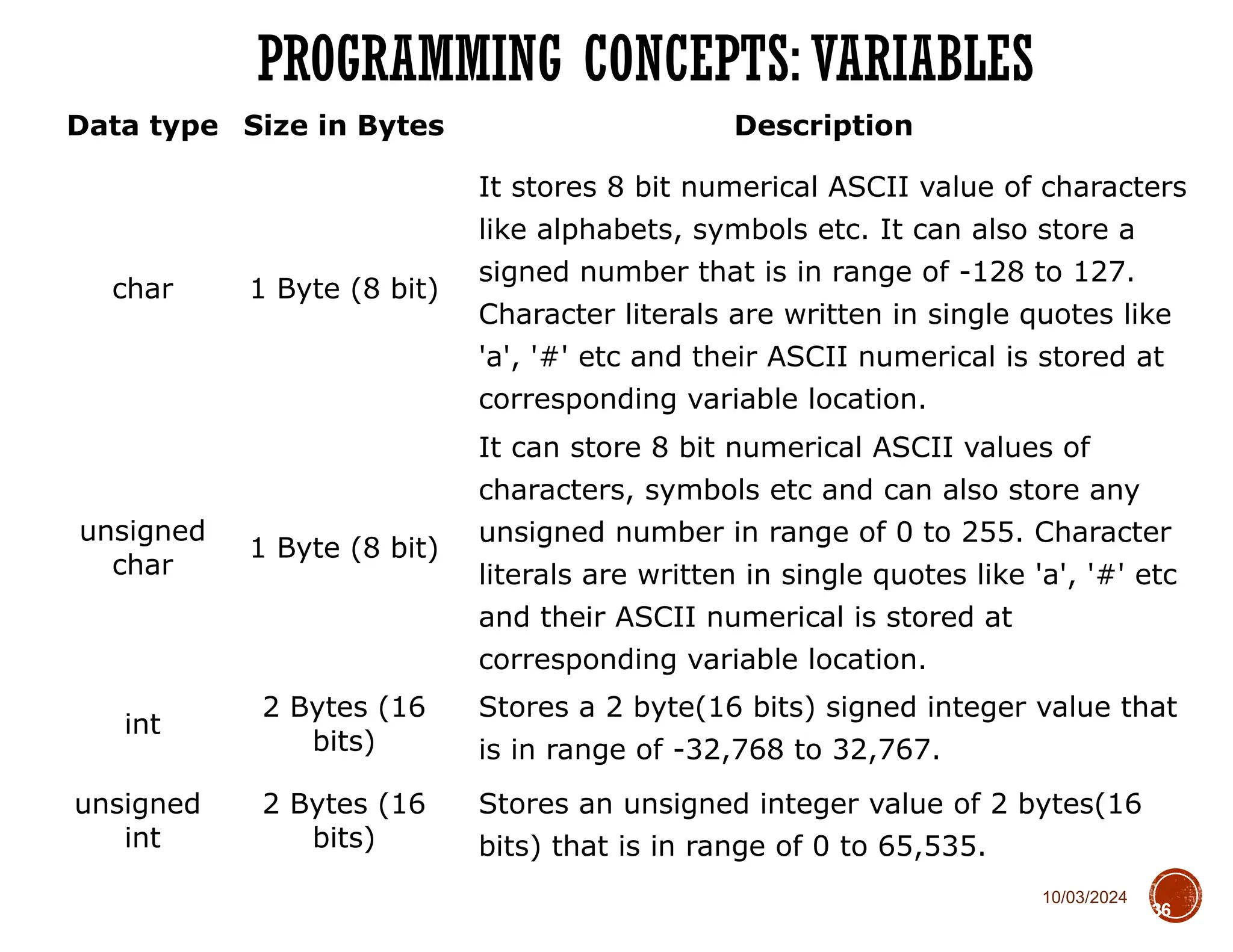 PROGRAMMING CONCEPTS: VARIABLES

| Data type | Size in Bytes | Description |
|---|---|---|
| char | 1 Byte (8 bit) | It stores 8 bit numerical ASCII value of characters like alphabets, symbols etc. It can also store a signed number that is in range of -128 to 127. Character literals are written in single quotes like 'a', '#' etc and their ASCII numerical is stored at corresponding variable location. |
| unsigned char | 1 Byte (8 bit) | It can store 8 bit numerical ASCII values of characters, symbols etc and can also store any unsigned number in range of 0 to 255. Character literals are written in single quotes like 'a', '#' etc and their ASCII numerical is stored at corresponding variable location. |
| int | 2 Bytes (16 bits) | Stores a 2 byte(16 bits) signed integer value that is in range of -32,768 to 32,767. |
| unsigned int | 2 Bytes (16 bits) | Stores an unsigned integer value of 2 bytes(16 bits) that is in range of 0 to 65,535. |

10/03/2024
36